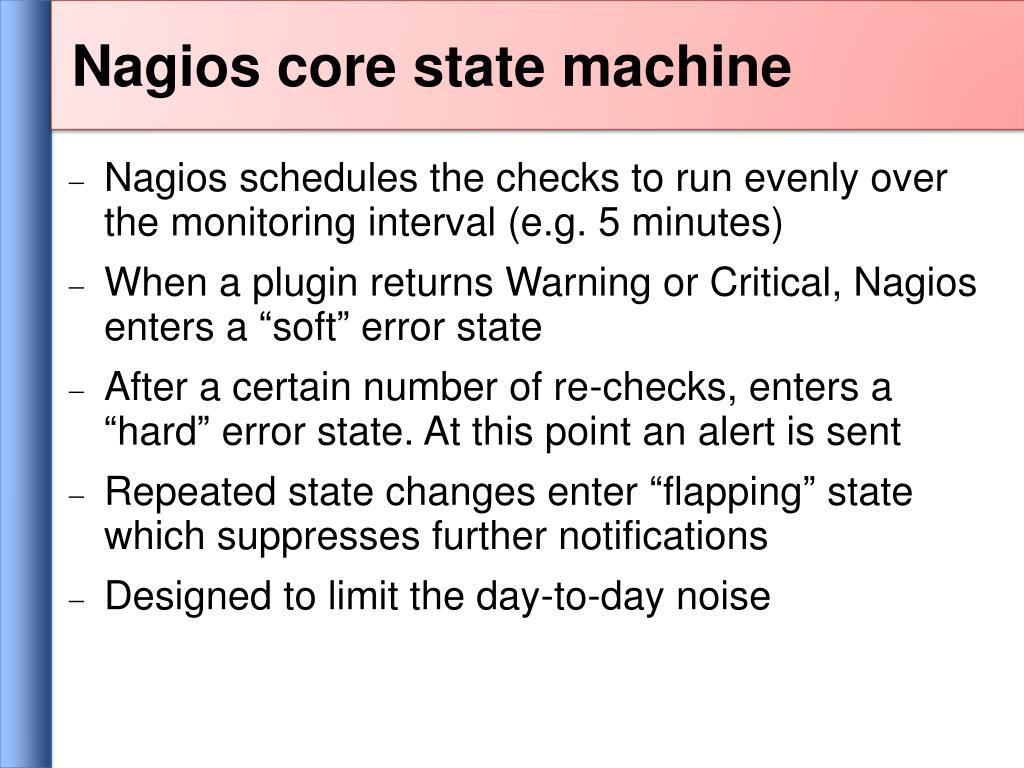 Nagios core state machine

– Nagios schedules the checks to run evenly over the monitoring interval (e.g. 5 minutes)

– When a plugin returns Warning or Critical, Nagios enters a “soft” error state

– After a certain number of re-checks, enters a “hard” error state. At this point an alert is sent

– Repeated state changes enter “flapping” state which suppresses further notifications

– Designed to limit the day-to-day noise